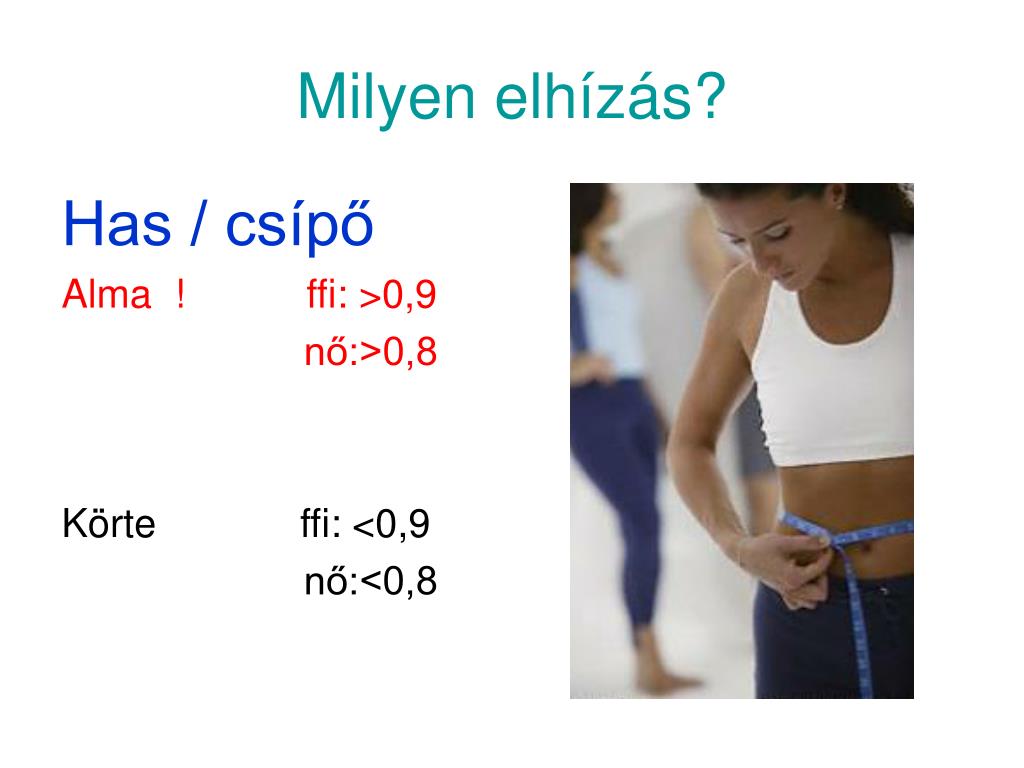 Milyen elhízás?

Has / csípő

Alma ! ffi: >0,9
nő:>0,8

Körte ffi: <0,9
nő:<0,8